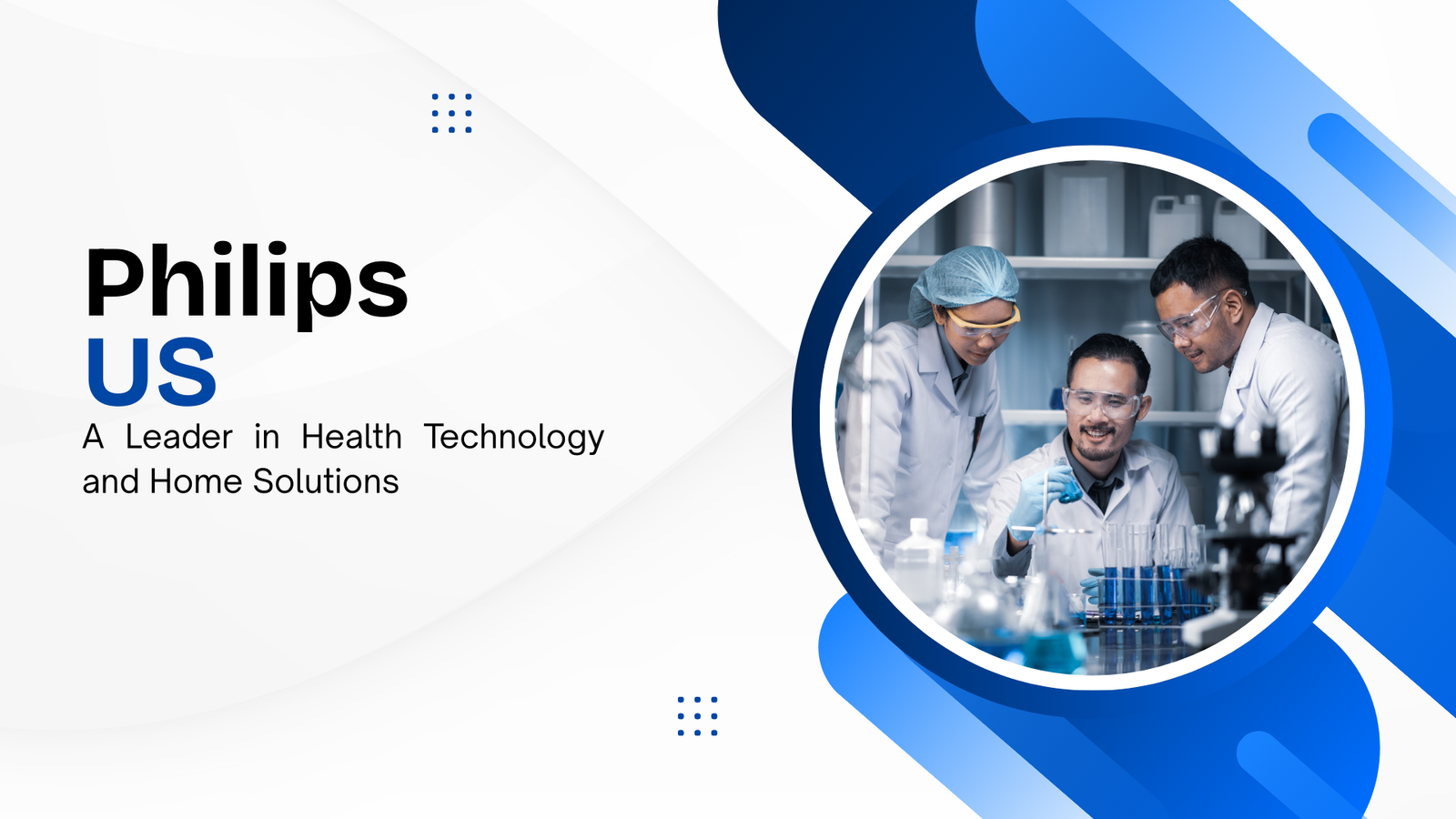 Philips
US
A Leader in Health Technology and Home Solutions